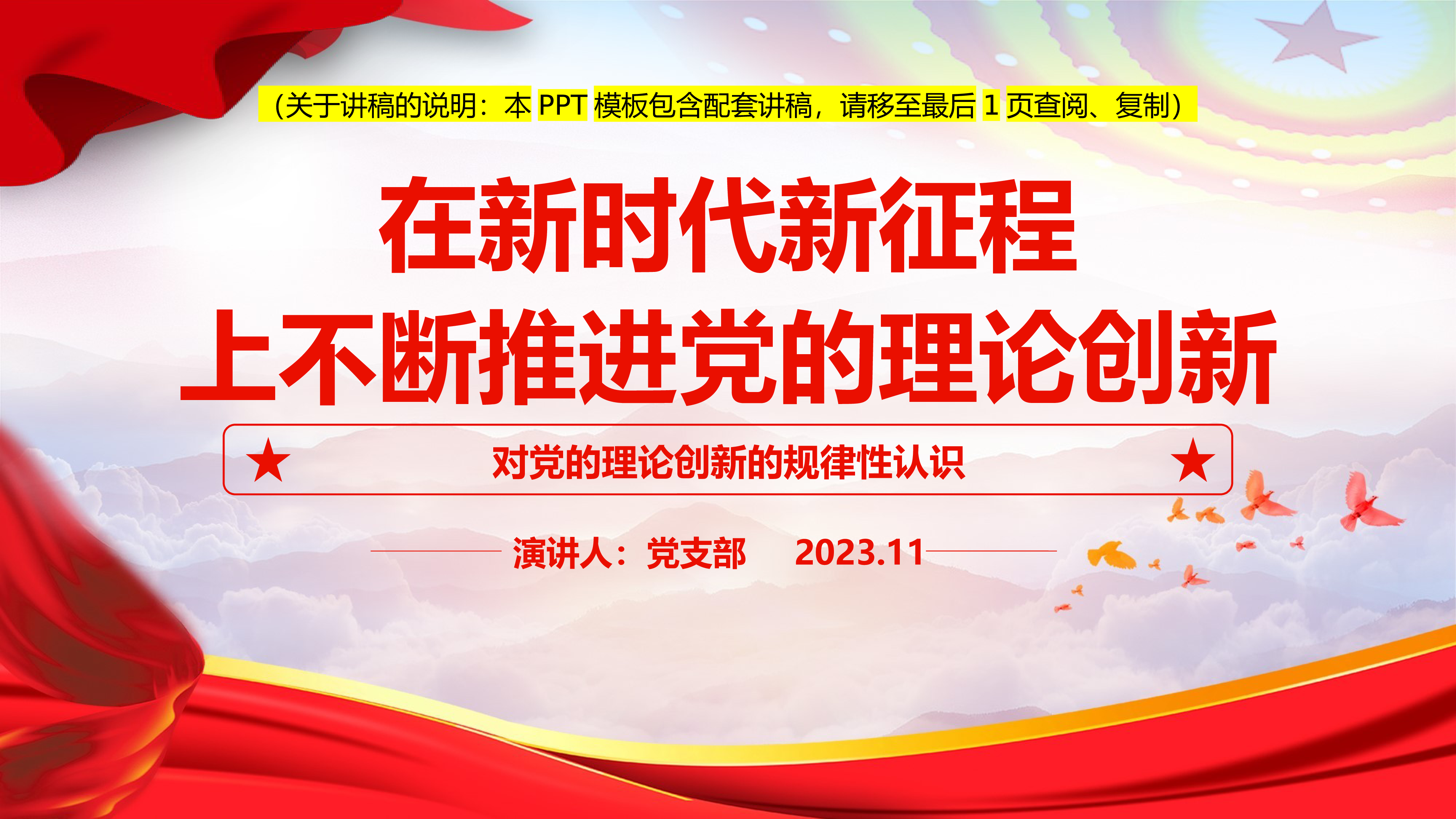 （关于讲稿的说明：本 PPT 模板包含配套讲稿，请移至最后 1 页查阅、复制）

在新时代新征程
上不断推进党的理论创新

★ 对党的理论创新的规律性认识 ★

演讲人：党支部 2023.11